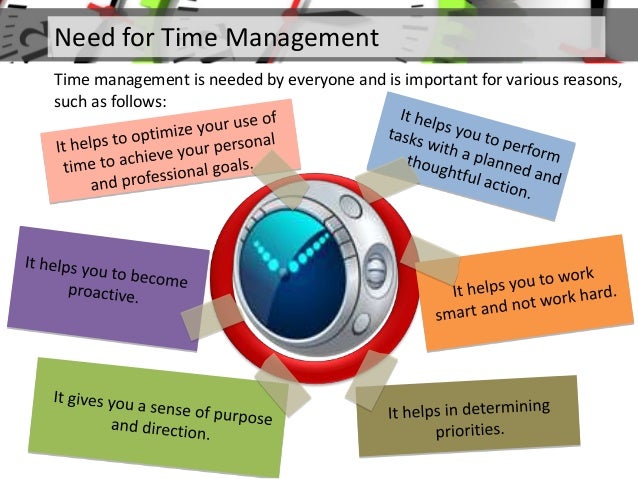 Need for Time Management

Time management is needed by everyone and is important for various reasons, such as follows:

It helps to optimize your use of time to achieve your personal and professional goals.

It helps you to perform tasks with a planned and thoughtful action.

It helps you to become proactive.

It helps you to work smart and not work hard.

It gives you a sense of purpose and direction.

It helps in determining priorities.